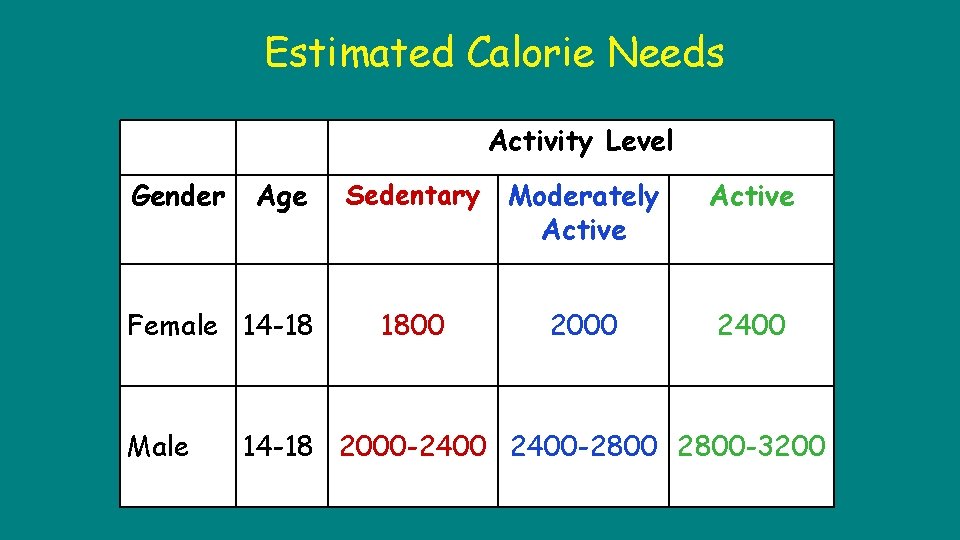 Estimated Calorie Needs

| | | Activity Level | | |
|---|---|---|---|---|
| Gender | Age | Sedentary | Moderately Active | Active |
| Female | 14-18 | 1800 | 2000 | 2400 |
| Male | 14-18 | 2000-2400 | 2400-2800 | 2800-3200 |